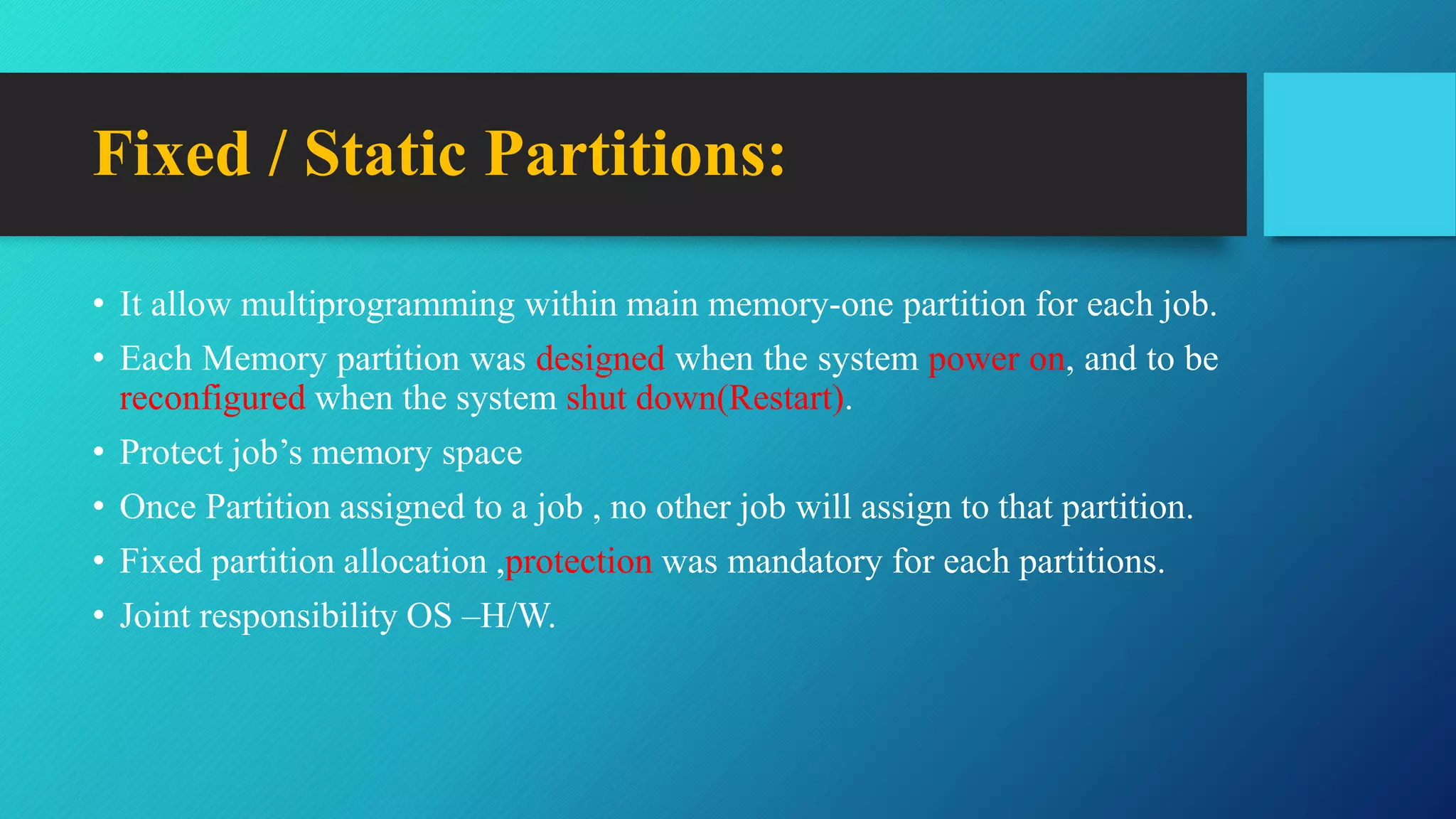 Fixed / Static Partitions:

• It allow multiprogramming within main memory-one partition for each job.

• Each Memory partition was designed when the system power on, and to be reconfigured when the system shut down(Restart).

• Protect job’s memory space

• Once Partition assigned to a job , no other job will assign to that partition.

• Fixed partition allocation ,protection was mandatory for each partitions.

• Joint responsibility OS –H/W.